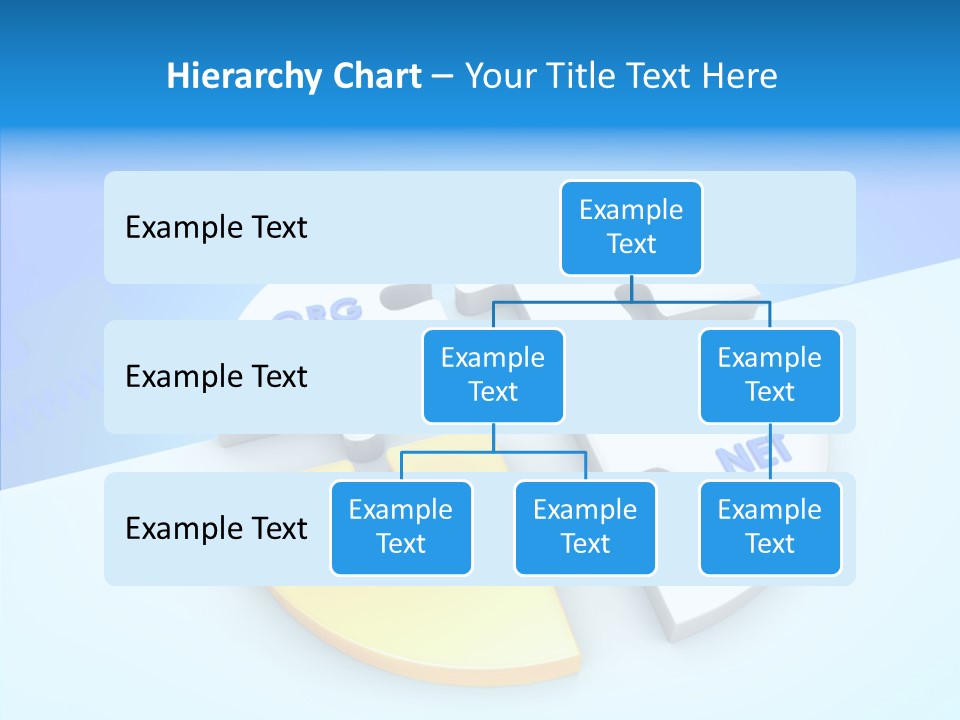 Hierarchy Chart – Your Title Text Here

Example Text

Example Text

Example Text

Example Text

Example Text

Example Text

Example Text

Example Text

Example Text

ORG

NET